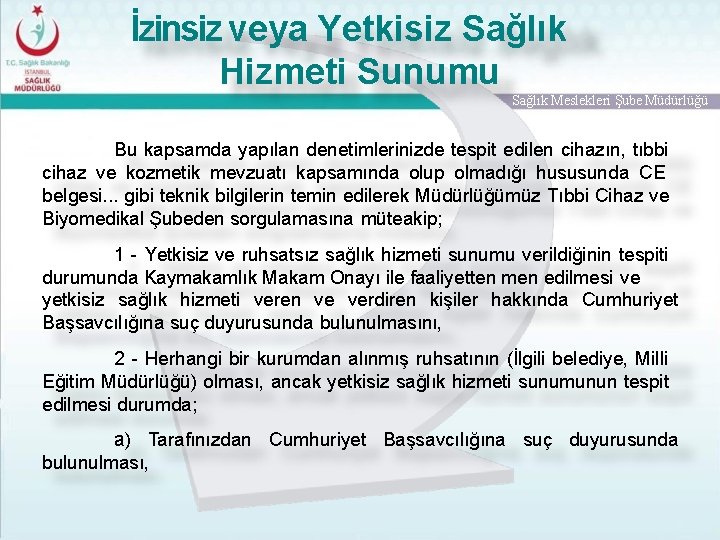 T.C. Sağlık Bakanlığı
İSTANBUL
SAĞLIK
MÜDÜRLÜĞÜ

İzinsiz veya Yetkisiz Sağlık Hizmeti Sunumu

Sağlık Meslekleri Şube Müdürlüğü

Bu kapsamda yapılan denetimlerinizde tespit edilen cihazın, tıbbi cihaz ve kozmetik mevzuatı kapsamında olup olmadığı hususunda CE belgesi... gibi teknik bilgilerin temin edilerek Müdürlüğümüz Tıbbi Cihaz ve Biyomedikal Şubeden sorgulamasına müteakip;

1 - Yetkisiz ve ruhsatsız sağlık hizmeti sunumu verildiğinin tespiti durumunda Kaymakamlık Makam Onayı ile faaliyetten men edilmesi ve yetkisiz sağlık hizmeti veren ve verdiren kişiler hakkında Cumhuriyet Başsavcılığına suç duyurusunda bulunulmasını,

2 - Herhangi bir kurumdan alınmış ruhsatının (İlgili belediye, Milli Eğitim Müdürlüğü) olması, ancak yetkisiz sağlık hizmeti sunumunun tespit edilmesi durumda;

a) Tarafınızdan Cumhuriyet Başsavcılığına suç duyurusunda bulunulması,